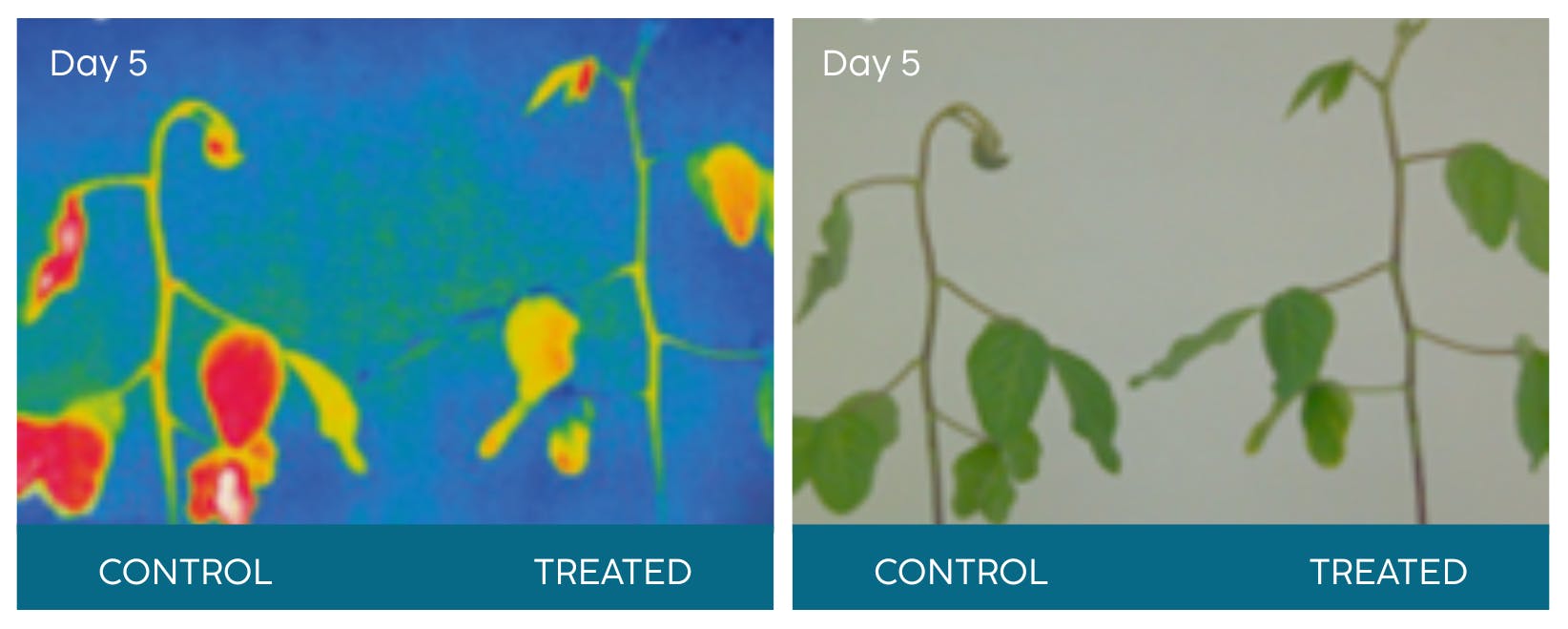 Day 5

CONTROL TREATED

Day 5

CONTROL TREATED